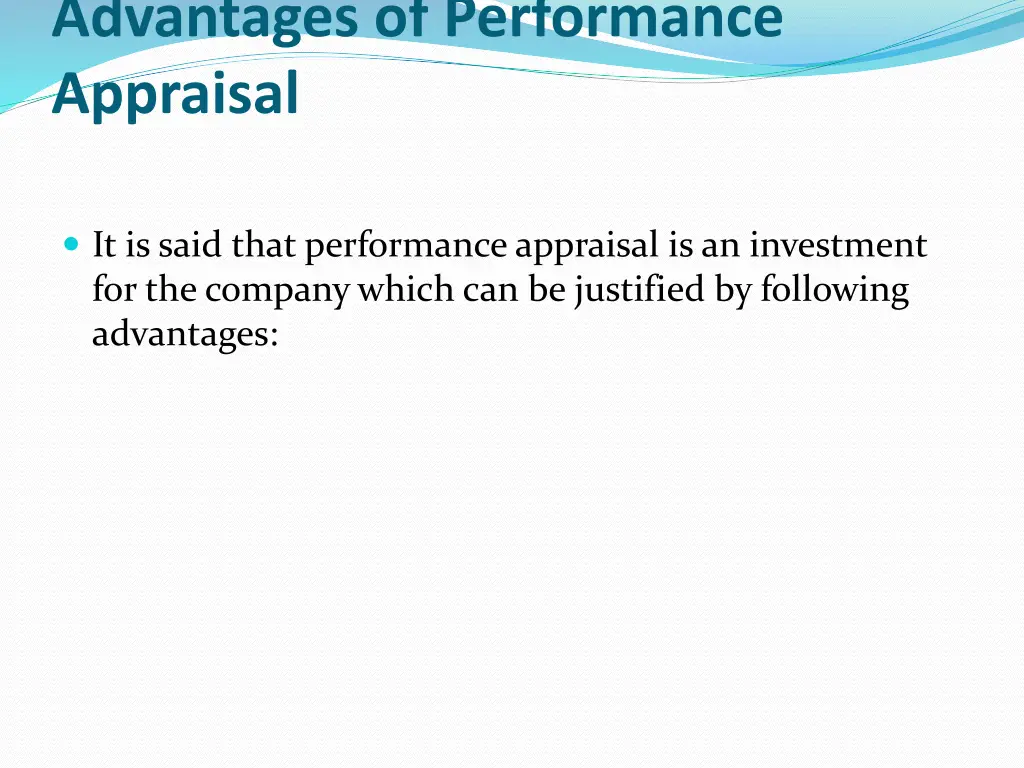 Advantages of Performance Appraisal

It is said that performance appraisal is an investment for the company which can be justified by following advantages: